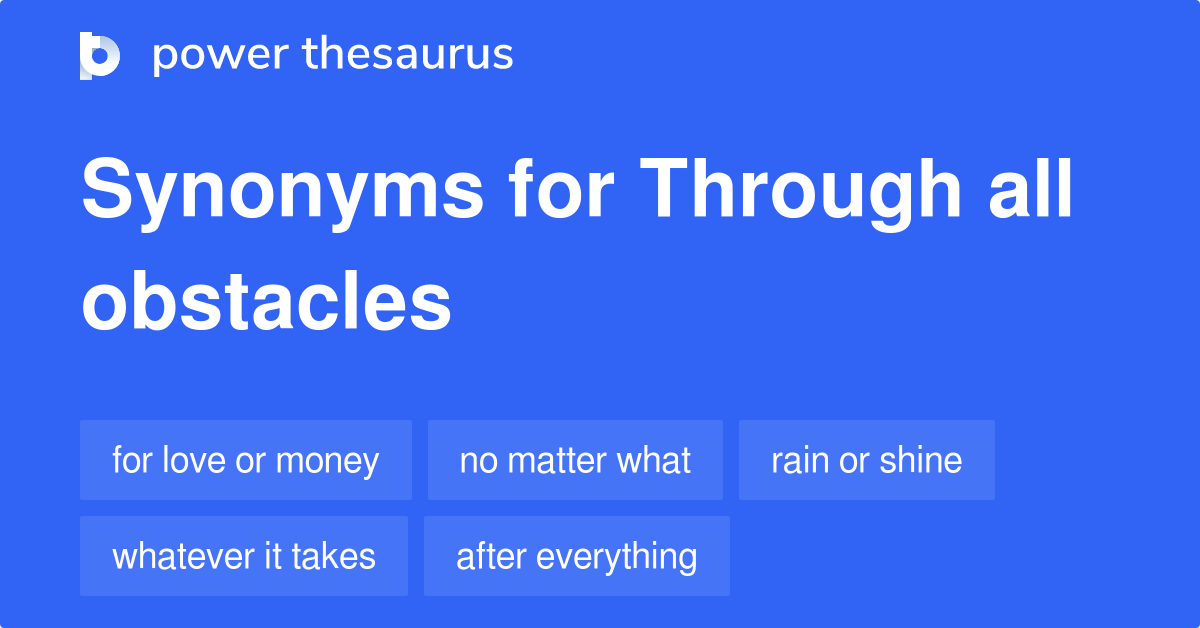 power thesaurus

Synonyms for Through all obstacles

for love or money
no matter what
rain or shine
whatever it takes
after everything